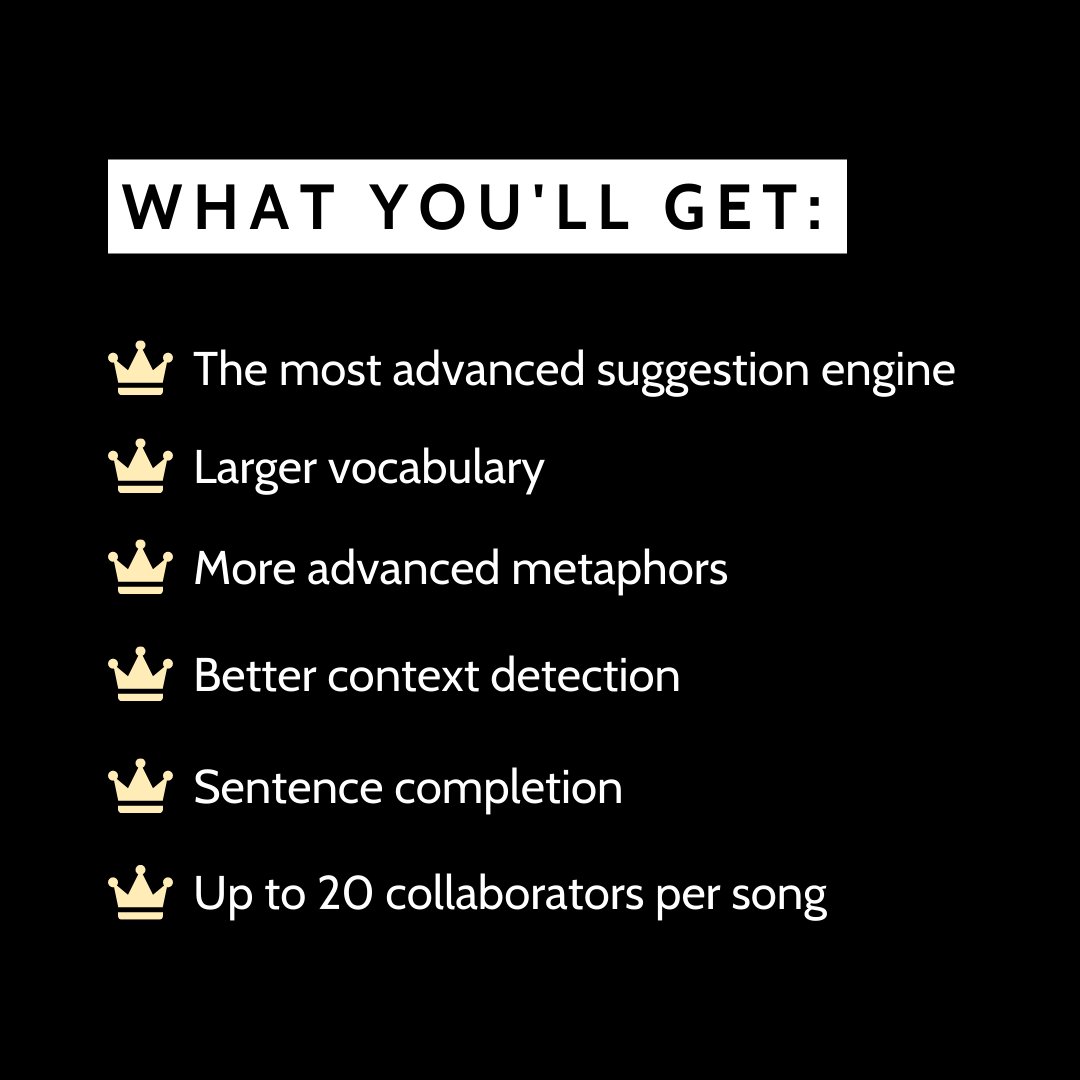 WHAT YOU'LL GET:

The most advanced suggestion engine

Larger vocabulary

More advanced metaphors

Better context detection

Sentence completion

Up to 20 collaborators per song